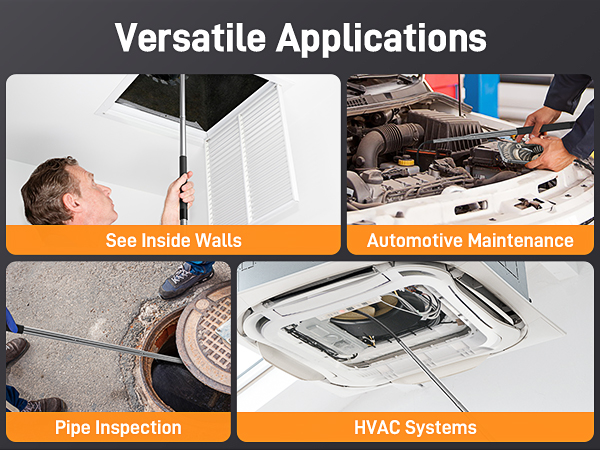 Versatile Applications

See Inside Walls

Automotive Maintenance

Pipe Inspection

HVAC Systems